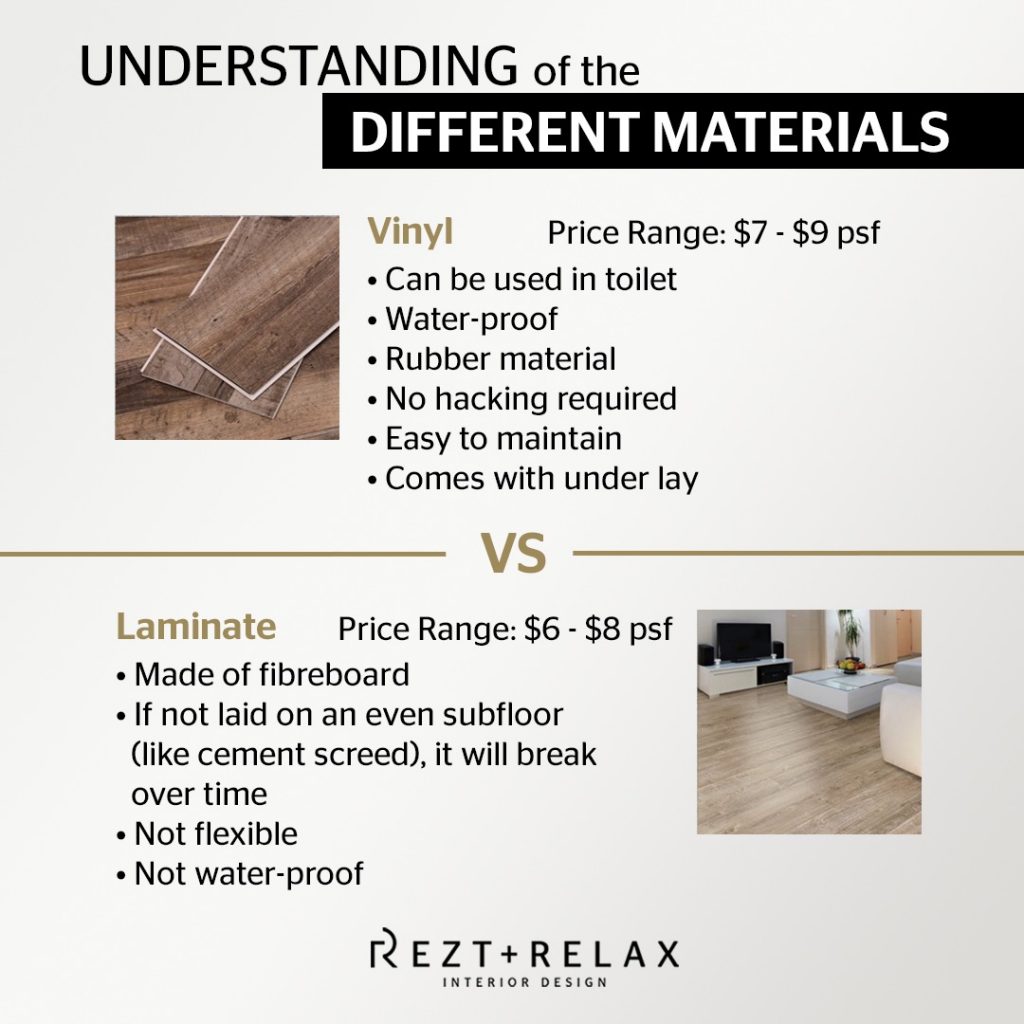 UNDERSTANDING of the
DIFFERENT MATERIALS

Vinyl Price Range: \$7 - \$9 psf
• Can be used in toilet
• Water-proof
• Rubber material
• No hacking required
• Easy to maintain
• Comes with under lay

VS

Laminate Price Range: \$6 - \$8 psf
• Made of fibreboard
• If not laid on an even subfloor (like cement screed), it will break over time
• Not flexible
• Not water-proof

REZT+RELAX
INTERIOR DESIGN